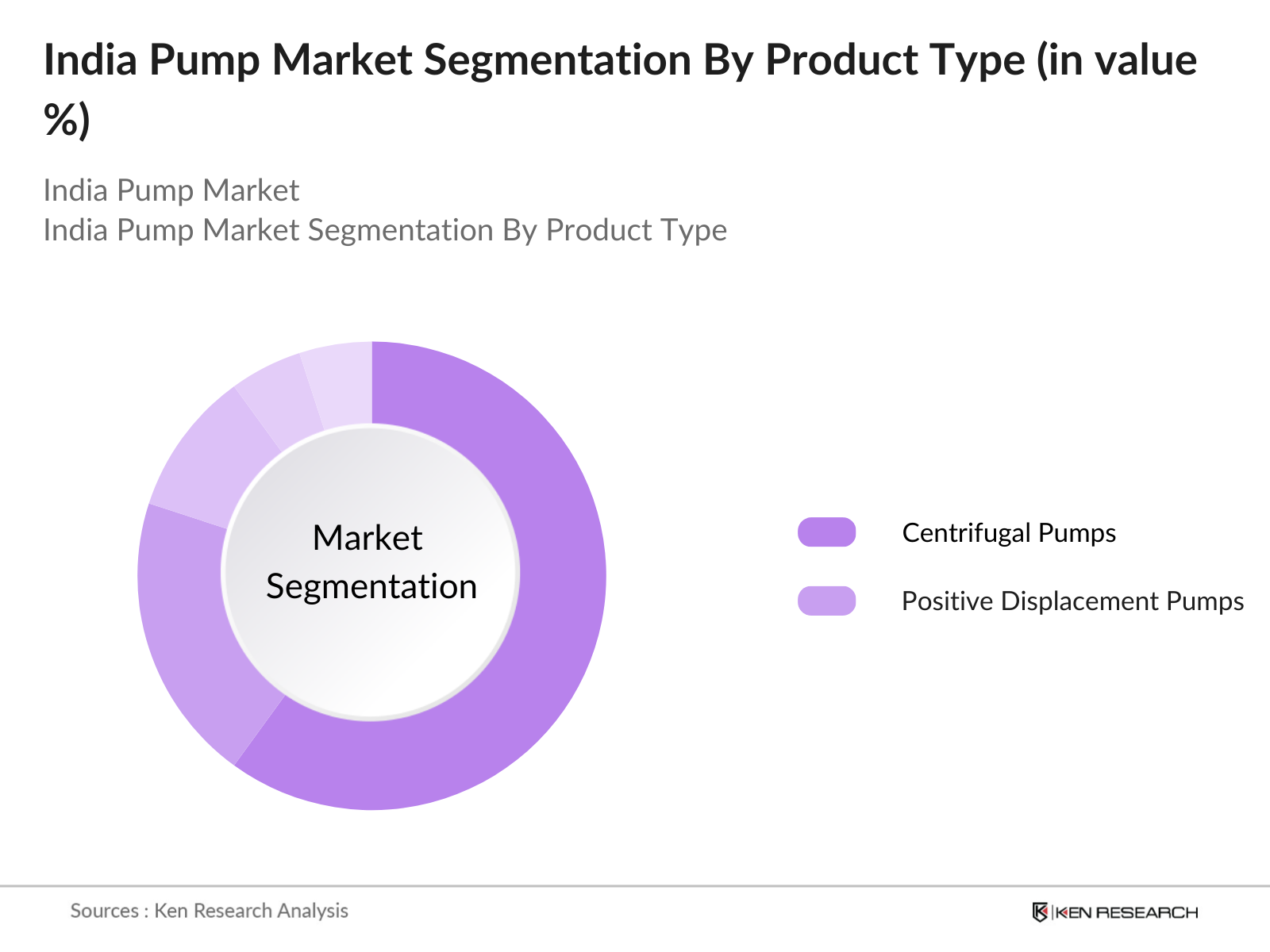 India Pump Market Segmentation By Product Type (in value %)

India Pump Market
India Pump Market Segmentation By Product Type

Market Segmentation

Centrifugal Pumps

Positive Displacement Pumps

Sources : Ken Research Analysis

KEN RESEARCH